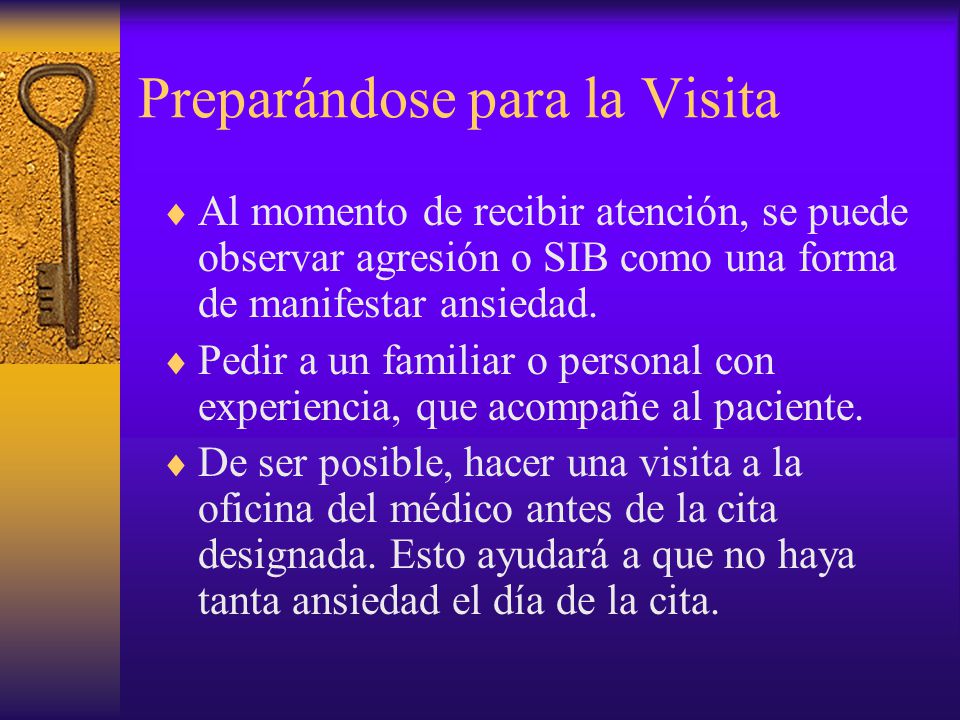 Preparándose para la Visita

♦ Al momento de recibir atención, se puede observar agresión o SIB como una forma de manifestar ansiedad.

♦ Pedir a un familiar o personal con experiencia, que acompañe al paciente.

♦ De ser posible, hacer una visita a la oficina del médico antes de la cita designada. Esto ayudará a que no haya tanta ansiedad el día de la cita.